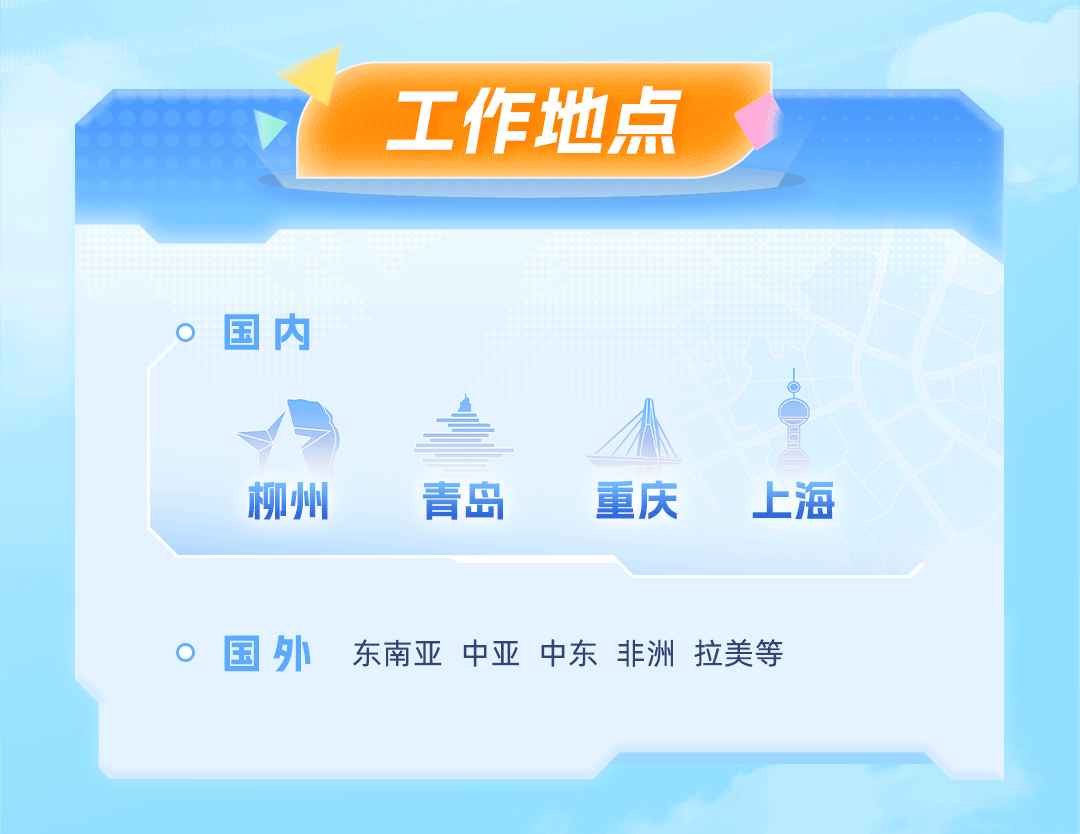 工作地点

国内

柳州 青岛 重庆 上海

国外 东南亚 中亚 中东 非洲 拉美等